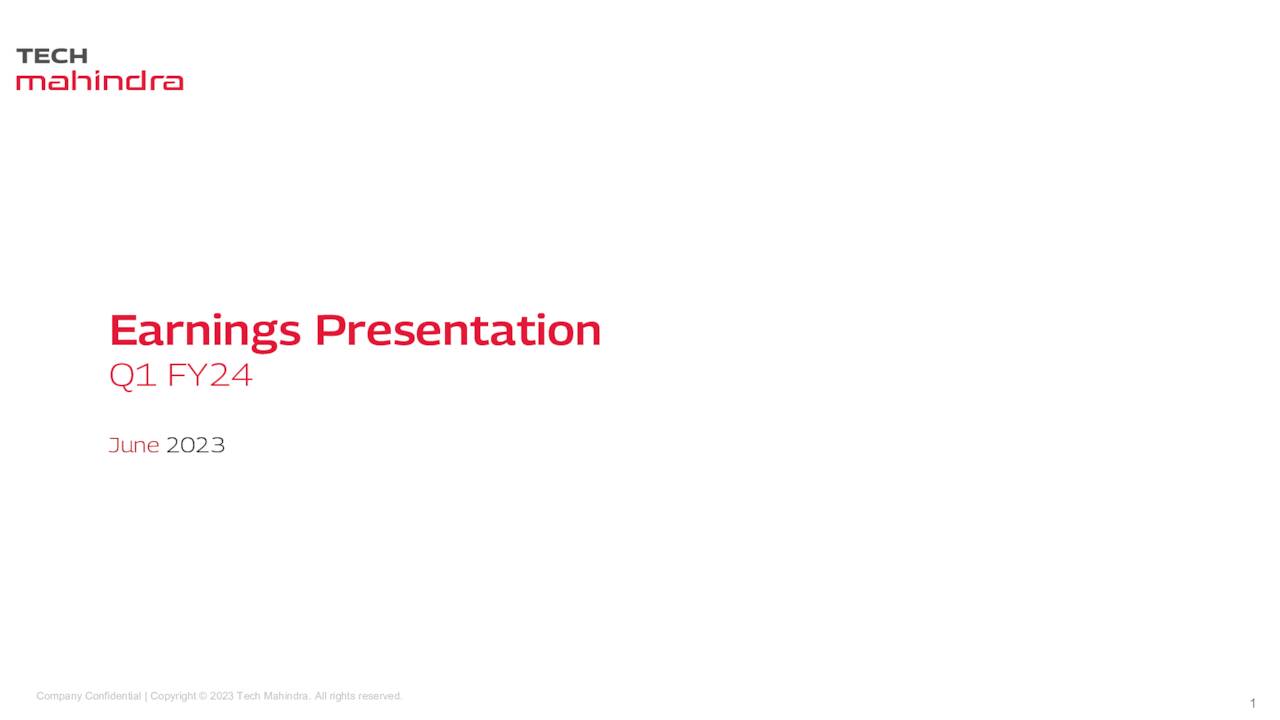 TECH
mahindra

Earnings Presentation
Q1 FY24

June 2023

Company Confidential | Copyright © 2023 Tech Mahindra. All rights reserved.

1